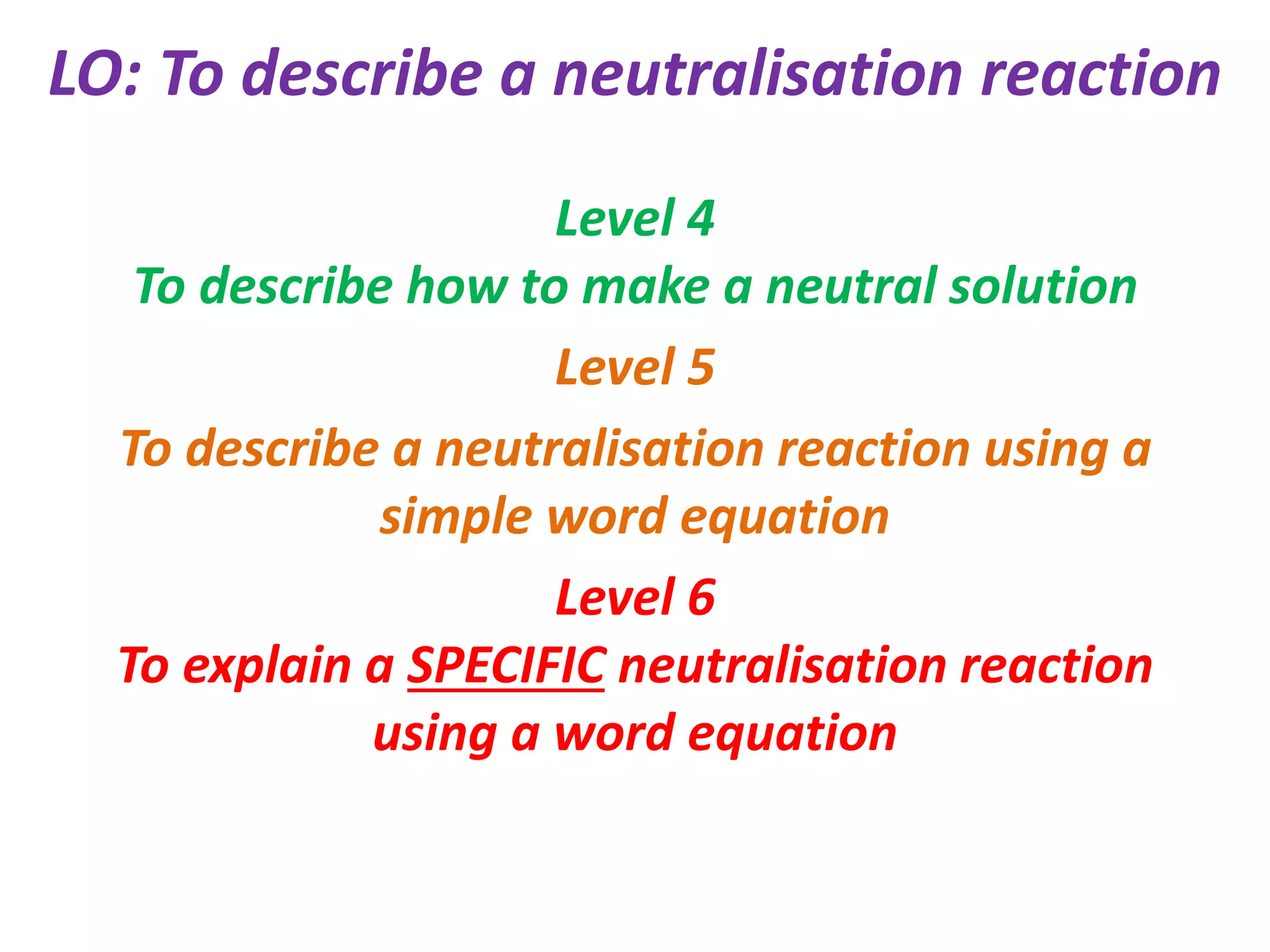 LO: To describe a neutralisation reaction

Level 4
To describe how to make a neutral solution

Level 5

To describe a neutralisation reaction using a simple word equation

Level 6
To explain a SPECIFIC neutralisation reaction using a word equation